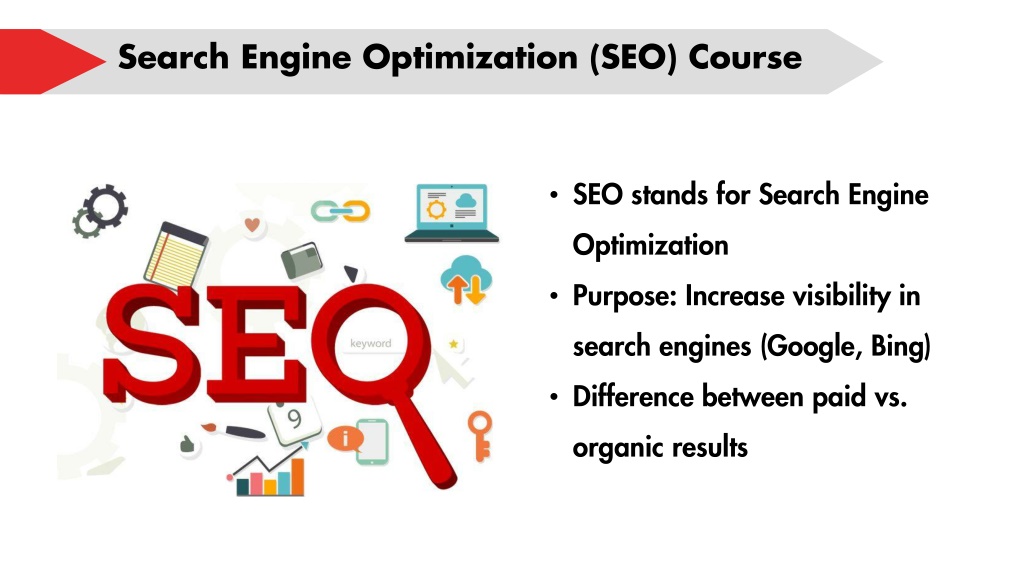 Search Engine Optimization (SEO) Course

SEO

keyword

9

• SEO stands for Search Engine Optimization
• Purpose: Increase visibility in search engines (Google, Bing)
• Difference between paid vs. organic results